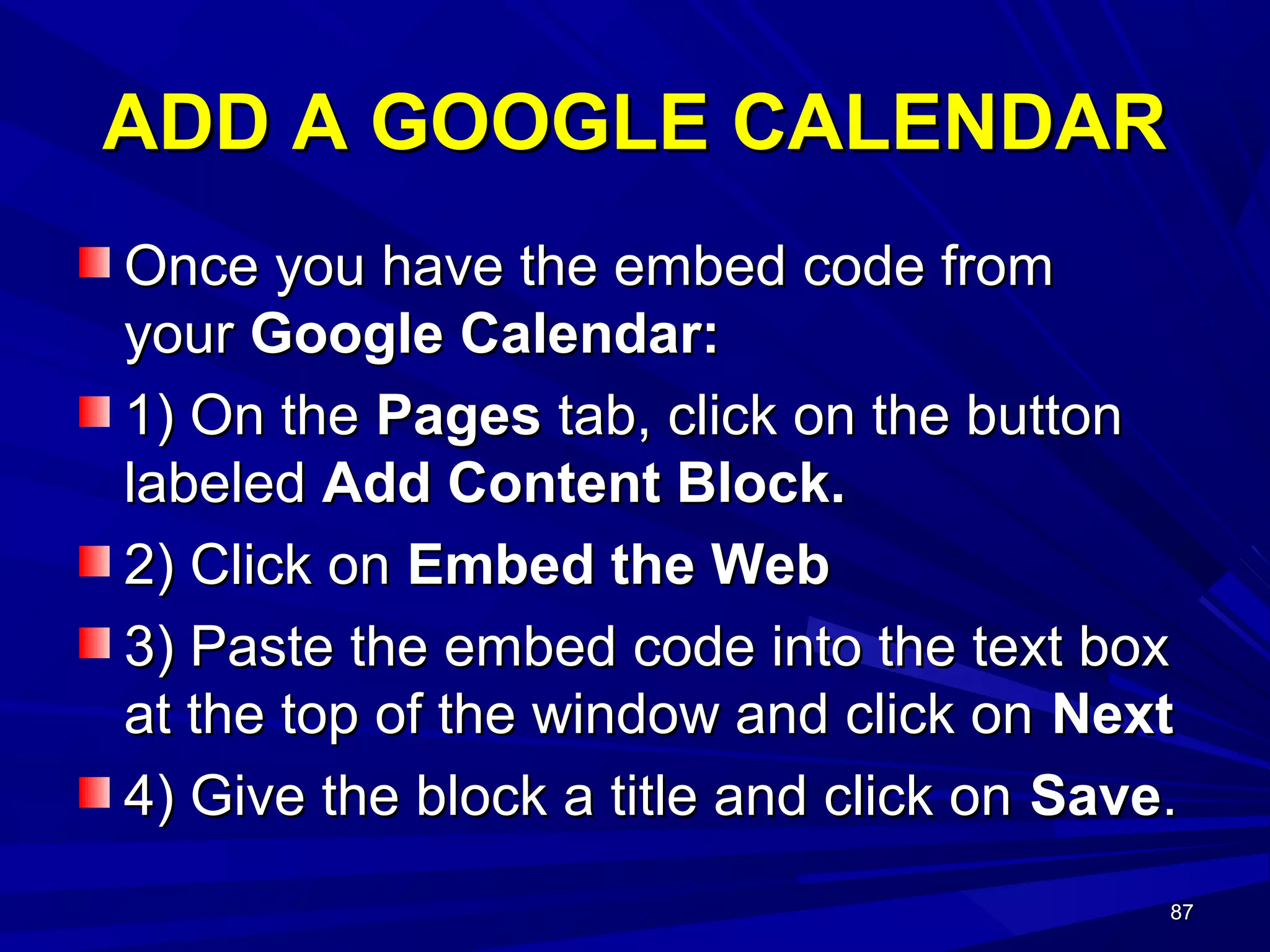 ADD A GOOGLE CALENDAR

Once you have the embed code from your Google Calendar:

1) On the Pages tab, click on the button labeled Add Content Block.

2) Click on Embed the Web

3) Paste the embed code into the text box at the top of the window and click on Next

4) Give the block a title and click on Save.

87